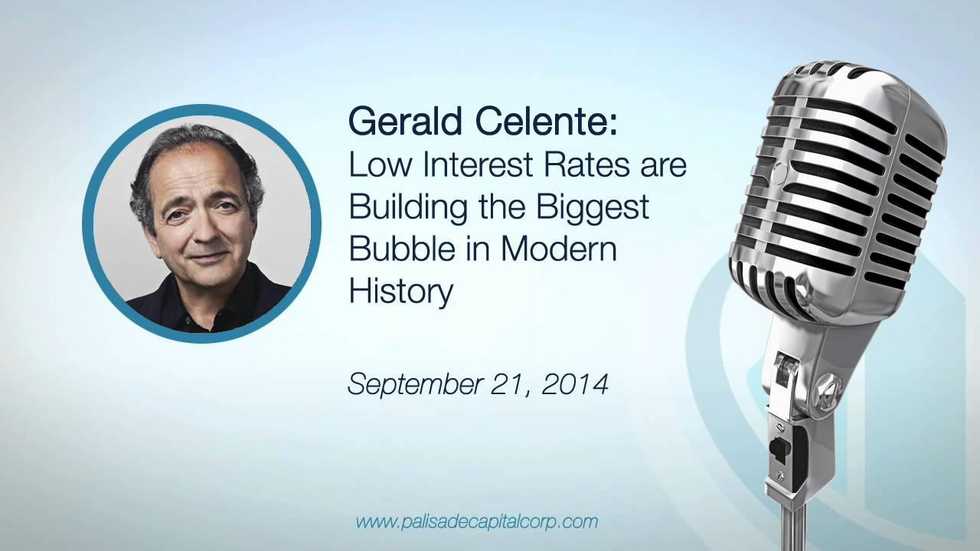 Gerald Celente:
Low Interest Rates are Building the Biggest Bubble in Modern History

September 21, 2014

www.palisadecapitalcorp.com